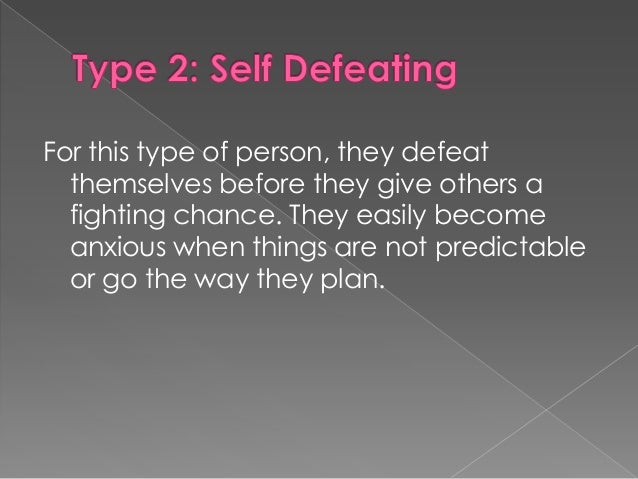 Type 2: Self Defeating

For this type of person, they defeat themselves before they give others a fighting chance. They easily become anxious when things are not predictable or go the way they plan.